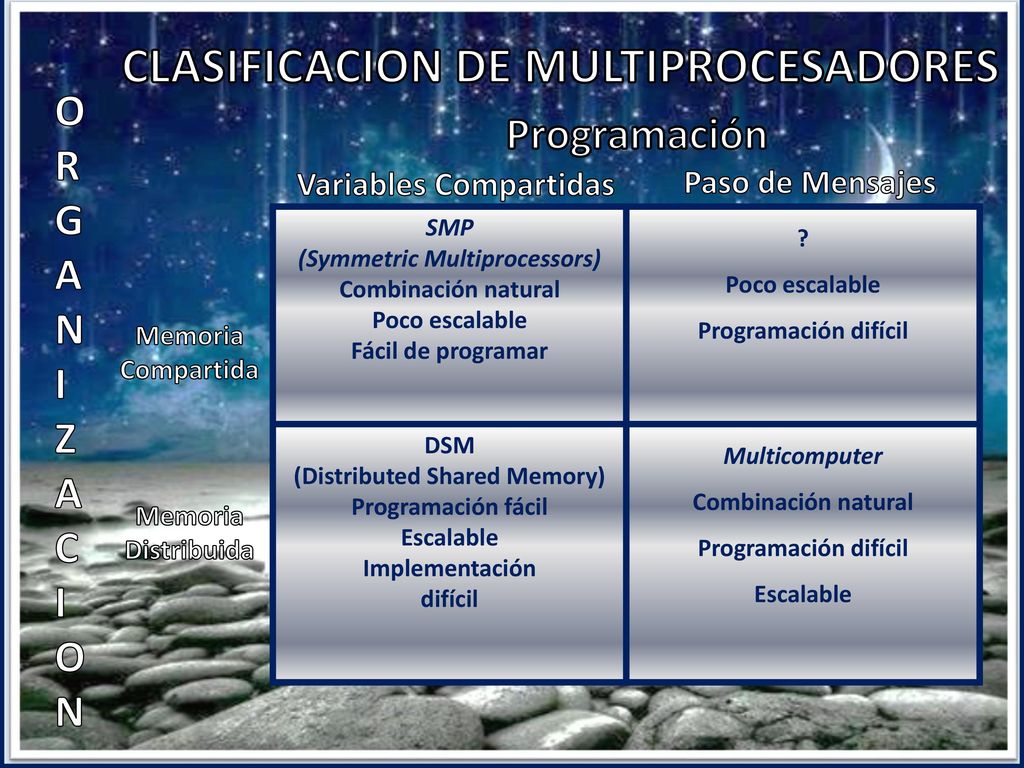 CLASIFICACION DE MULTIPROCESADORES

ORGANIZACION

Programación

| | Variables Compartidas | Paso de Mensajes |
|---|---|---|
| Memoria Compartida | SMP (Symmetric Multiprocessors) Combinación natural Poco escalable Fácil de programar | ? Poco escalable Programación difícil |
| Memoria Distribuida | DSM (Distributed Shared Memory) Programación fácil Escalable Implementación difícil | Multicomputer Combinación natural Programación difícil Escalable |